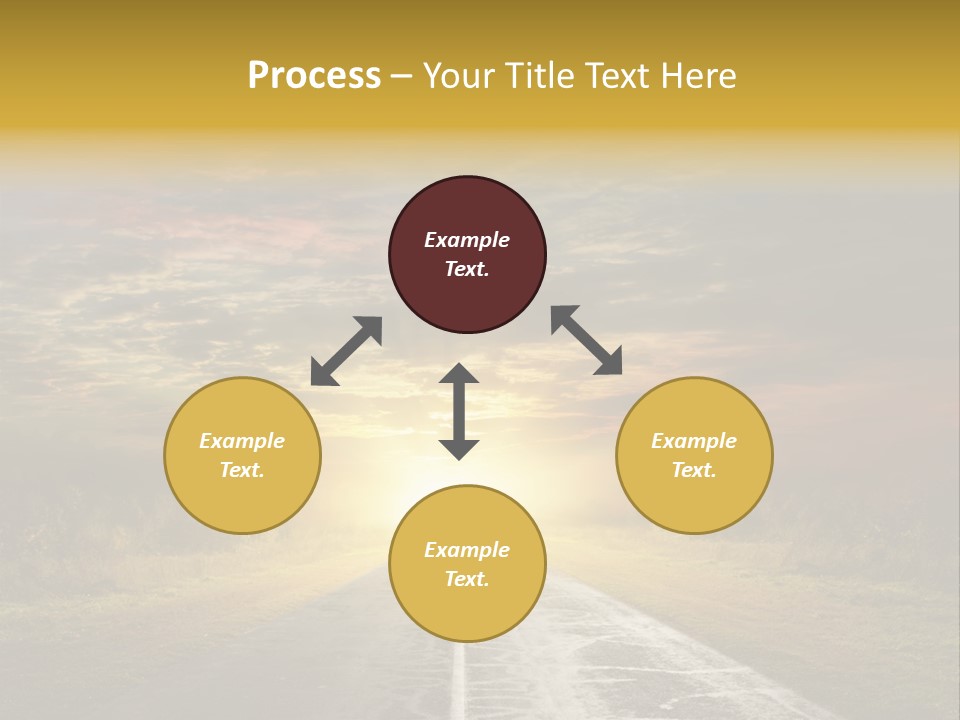 Process – Your Title Text Here

Example Text.

Example Text.

Example Text.

Example Text.